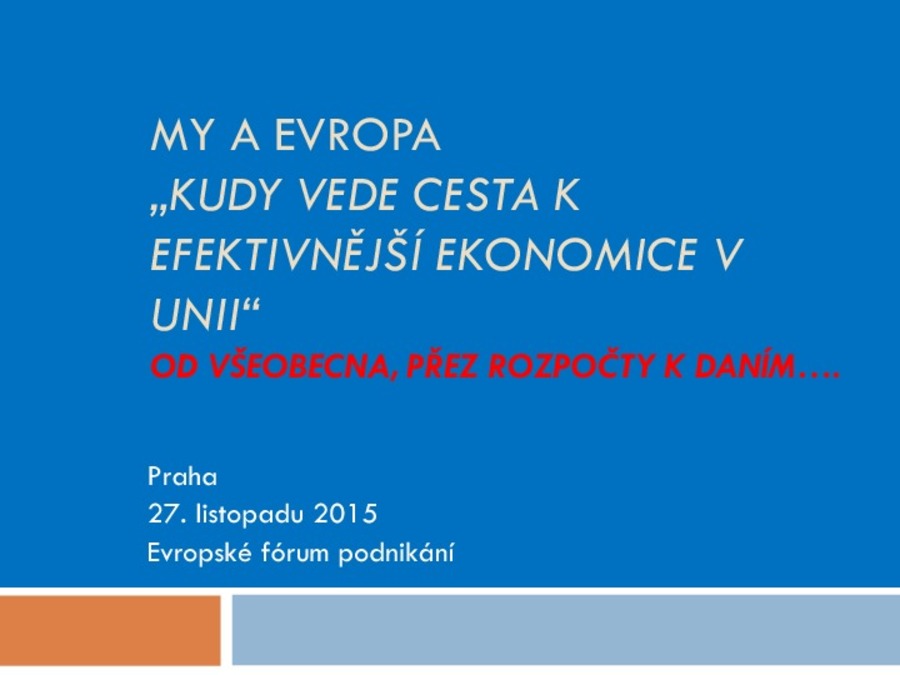 MY A EVROPA
„KUDY VEDE CESTA K EFEKTIVNĚJŠÍ EKONOMICE V UNII“
OD VŠEOBECNA, PŘEZ ROZPOČTY K DANÍM….

Praha
27. listopadu 2015
Evropské fórum podnikání